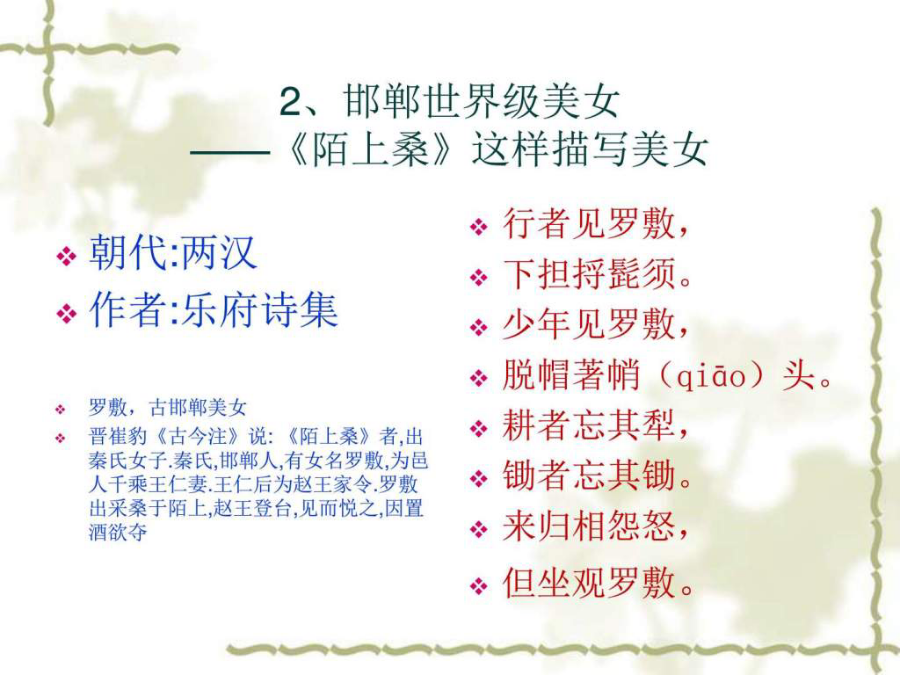 2、邯郸世界级美女
——《陌上桑》这样描写美女

❖ 朝代:两汉
❖ 作者:乐府诗集

❖ 罗敷，古邯郸美女
❖ 晋崔豹《古今注》说:《陌上桑》者,出秦氏女子.秦氏,邯郸人,有女名罗敷,为邑人千乘王仁妻.王仁后为赵王家令.罗敷出采桑于陌上,赵王登台,见而悦之,因置酒欲夺

❖ 行者见罗敷，
❖ 下担捋髭须。
❖ 少年见罗敷，
❖ 脱帽著帩（qiāo）头。
❖ 耕者忘其犁，
❖ 锄者忘其锄。
❖ 来归相怨怒，
❖ 但坐观罗敷。